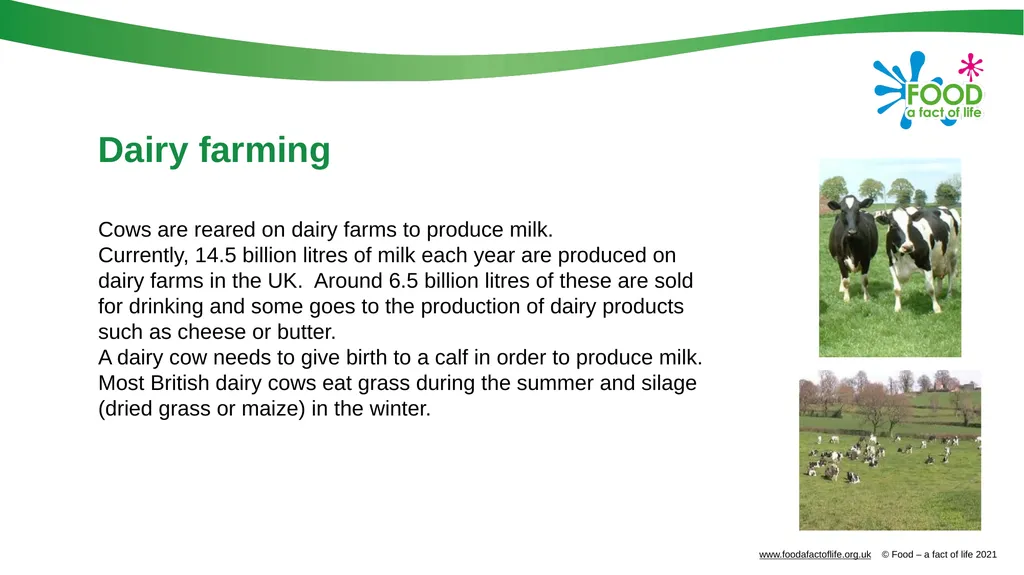 FOOD
a fact of life

Dairy farming

Cows are reared on dairy farms to produce milk.
Currently, 14.5 billion litres of milk each year are produced on dairy farms in the UK. Around 6.5 billion litres of these are sold for drinking and some goes to the production of dairy products such as cheese or butter.
A dairy cow needs to give birth to a calf in order to produce milk.
Most British dairy cows eat grass during the summer and silage (dried grass or maize) in the winter.

www.foodafactoflife.org.uk © Food – a fact of life 2021